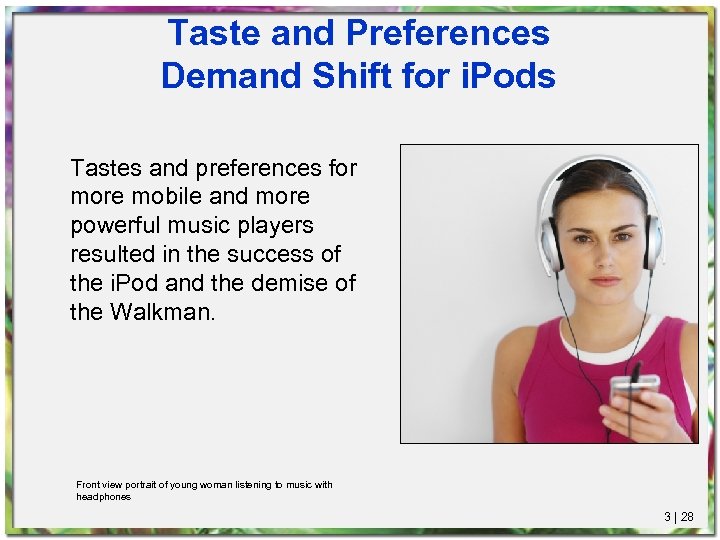 Taste and Preferences
Demand Shift for iPods

Tastes and preferences for more mobile and more powerful music players resulted in the success of the iPod and the demise of the Walkman.

Front view portrait of young woman listening to music with headphones

3 | 28